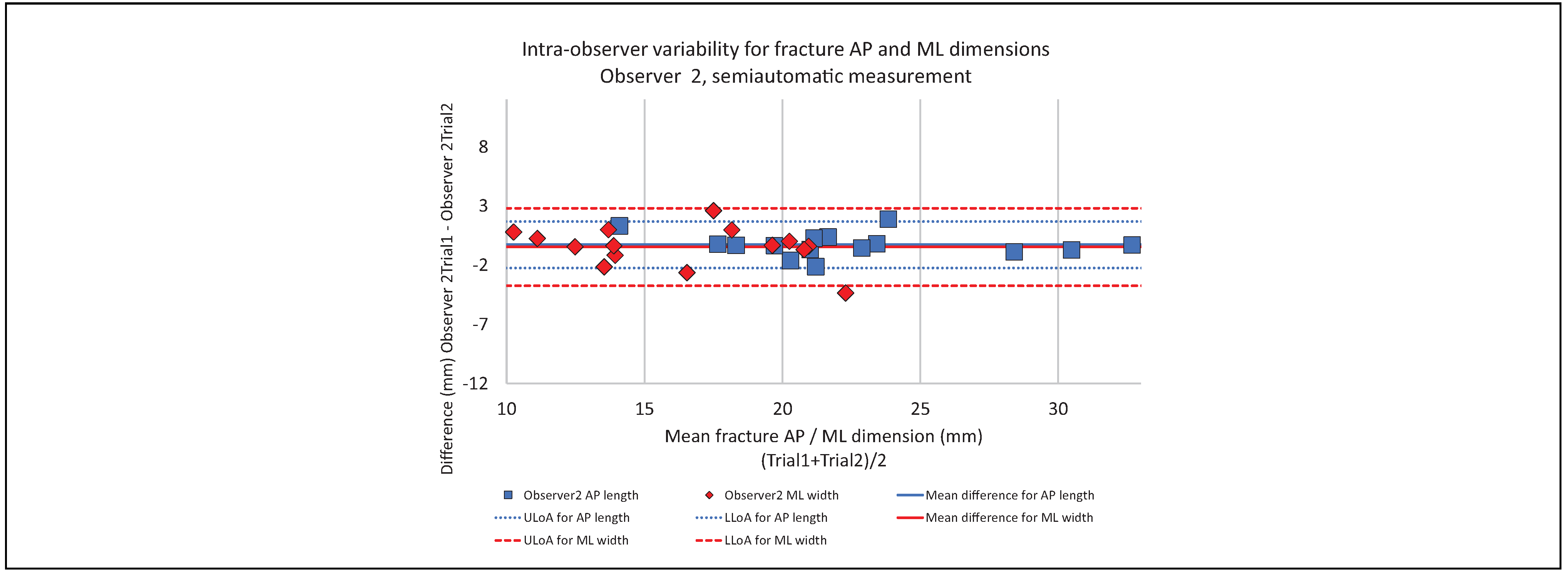 Intra-observer variability for fracture AP and ML dimensions
Observer 2, semiautomatic measurement

Difference (mm) Observer 2Trial1 - Observer 2Trial2

8
3
-2
-7
-12

10
15
20
25
30

Mean fracture AP / ML dimension (mm)
(Trial1+Trial2)/2

Observer2 AP length
Observer2 ML width
Mean difference for AP length
ULoA for AP length
LLoA for AP length
Mean difference for ML width
ULoA for ML width
LLoA for ML width